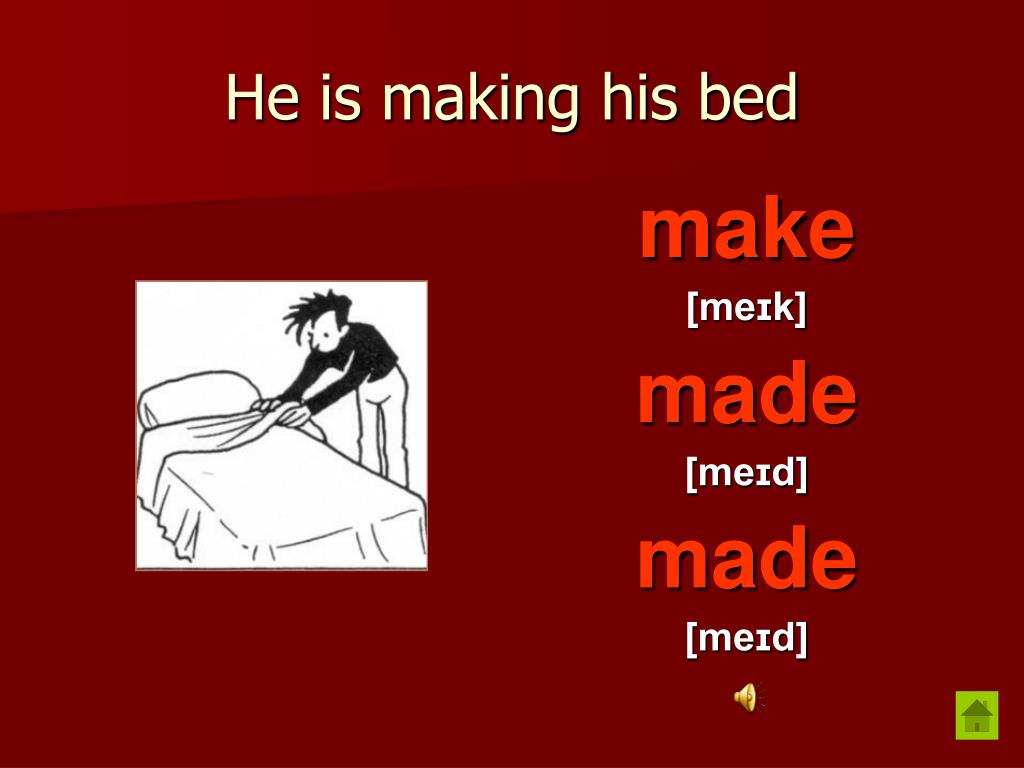 He is making his bed

make

[meɪk]

made

[meɪd]

made

[meɪd]